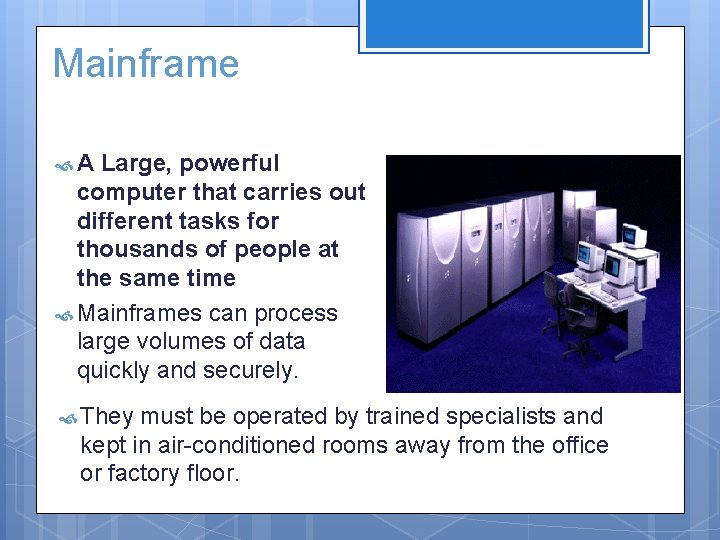 Mainframe

A Large, powerful computer that carries out different tasks for thousands of people at the same time

Mainframes can process large volumes of data quickly and securely.

They must be operated by trained specialists and kept in air-conditioned rooms away from the office or factory floor.